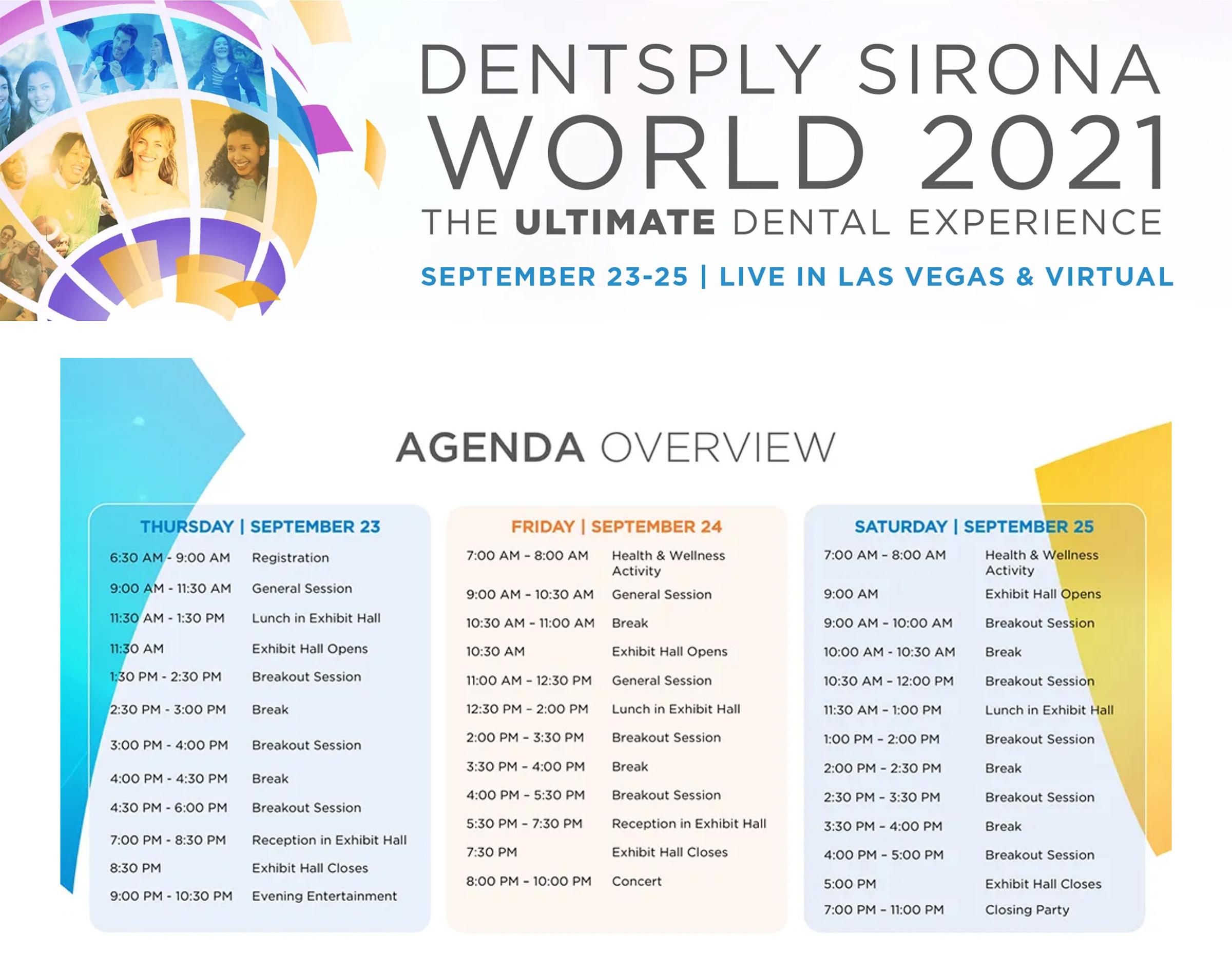 DENTSPLY SIRONA
WORLD 2021
THE ULTIMATE DENTAL EXPERIENCE
SEPTEMBER 23-25 | LIVE IN LAS VEGAS & VIRTUAL

AGENDA OVERVIEW

THURSDAY | SEPTEMBER 23

| | |
|---|---|
| 6:30 AM - 9:00 AM | Registration |
| 9:00 AM - 11:30 AM | General Session |
| 11:30 AM - 1:30 PM | Lunch in Exhibit Hall |
| 11:30 AM | Exhibit Hall Opens |
| 1:30 PM - 2:30 PM | Breakout Session |
| 2:30 PM - 3:00 PM | Break |
| 3:00 PM - 4:00 PM | Breakout Session |
| 4:00 PM - 4:30 PM | Break |
| 4:30 PM - 6:00 PM | Breakout Session |
| 7:00 PM - 8:30 PM | Reception in Exhibit Hall |
| 8:30 PM | Exhibit Hall Closes |
| 9:00 PM - 10:30 PM | Evening Entertainment |

FRIDAY | SEPTEMBER 24

| | |
|---|---|
| 7:00 AM - 8:00 AM | Health & Wellness Activity |
| 9:00 AM - 10:30 AM | General Session |
| 10:30 AM - 11:00 AM | Break |
| 10:30 AM | Exhibit Hall Opens |
| 11:00 AM - 12:30 PM | General Session |
| 12:30 PM - 2:00 PM | Lunch in Exhibit Hall |
| 2:00 PM - 3:30 PM | Breakout Session |
| 3:30 PM - 4:00 PM | Break |
| 4:00 PM - 5:30 PM | Breakout Session |
| 5:30 PM - 7:30 PM | Reception in Exhibit Hall |
| 7:30 PM | Exhibit Hall Closes |
| 8:00 PM - 10:00 PM | Concert |

SATURDAY | SEPTEMBER 25

| | |
|---|---|
| 7:00 AM - 8:00 AM | Health & Wellness Activity |
| 9:00 AM | Exhibit Hall Opens |
| 9:00 AM - 10:00 AM | Breakout Session |
| 10:00 AM - 10:30 AM | Break |
| 10:30 AM - 12:00 PM | Breakout Session |
| 11:30 AM - 1:00 PM | Lunch in Exhibit Hall |
| 1:00 PM - 2:00 PM | Breakout Session |
| 2:00 PM - 2:30 PM | Break |
| 2:30 PM - 3:30 PM | Breakout Session |
| 3:30 PM - 4:00 PM | Break |
| 4:00 PM - 5:00 PM | Breakout Session |
| 5:00 PM | Exhibit Hall Closes |
| 7:00 PM - 11:00 PM | Closing Party |